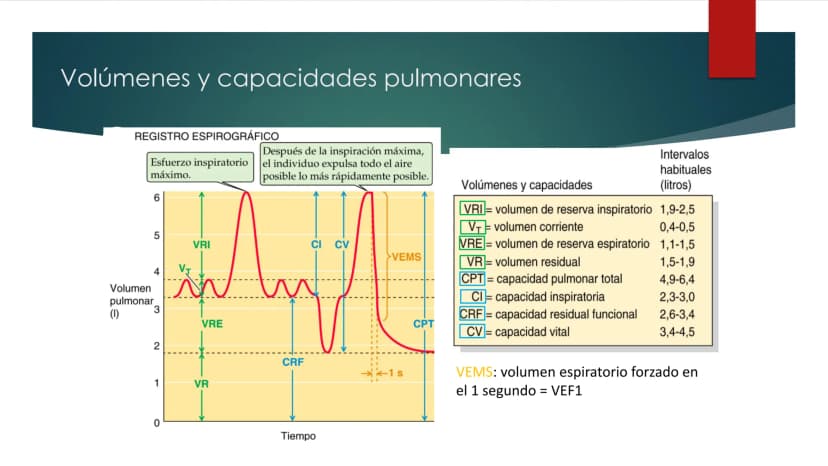 Volúmenes y capacidades pulmonares

REGISTRO ESPIROGRÁFICO

Esfuerzo inspiratorio máximo.

Después de la inspiración máxima, el individuo expulsa todo el aire posible lo más rápidamente posible.

6
5
4
3
2
1
0

Volumen pulmonar (l)

VRI
$V_T$
VRE
VR
CI
CV
CRF
VEMS
CPT
1 s

Tiempo

| Volúmenes y capacidades | Intervalos habituales (litros) |
|---|---|
| VRI = volumen de reserva inspiratorio | 1,9-2,5 |
| $V_T$ = volumen corriente | 0,4-0,5 |
| VRE = volumen de reserva espiratorio | 1,1-1,5 |
| VR = volumen residual | 1,5-1,9 |
| CPT = capacidad pulmonar total | 4,9-6,4 |
| CI = capacidad inspiratoria | 2,3-3,0 |
| CRF = capacidad residual funcional | 2,6-3,4 |
| CV = capacidad vital | 3,4-4,5 |

VEMS: volumen espiratorio forzado en el 1 segundo = VEF1